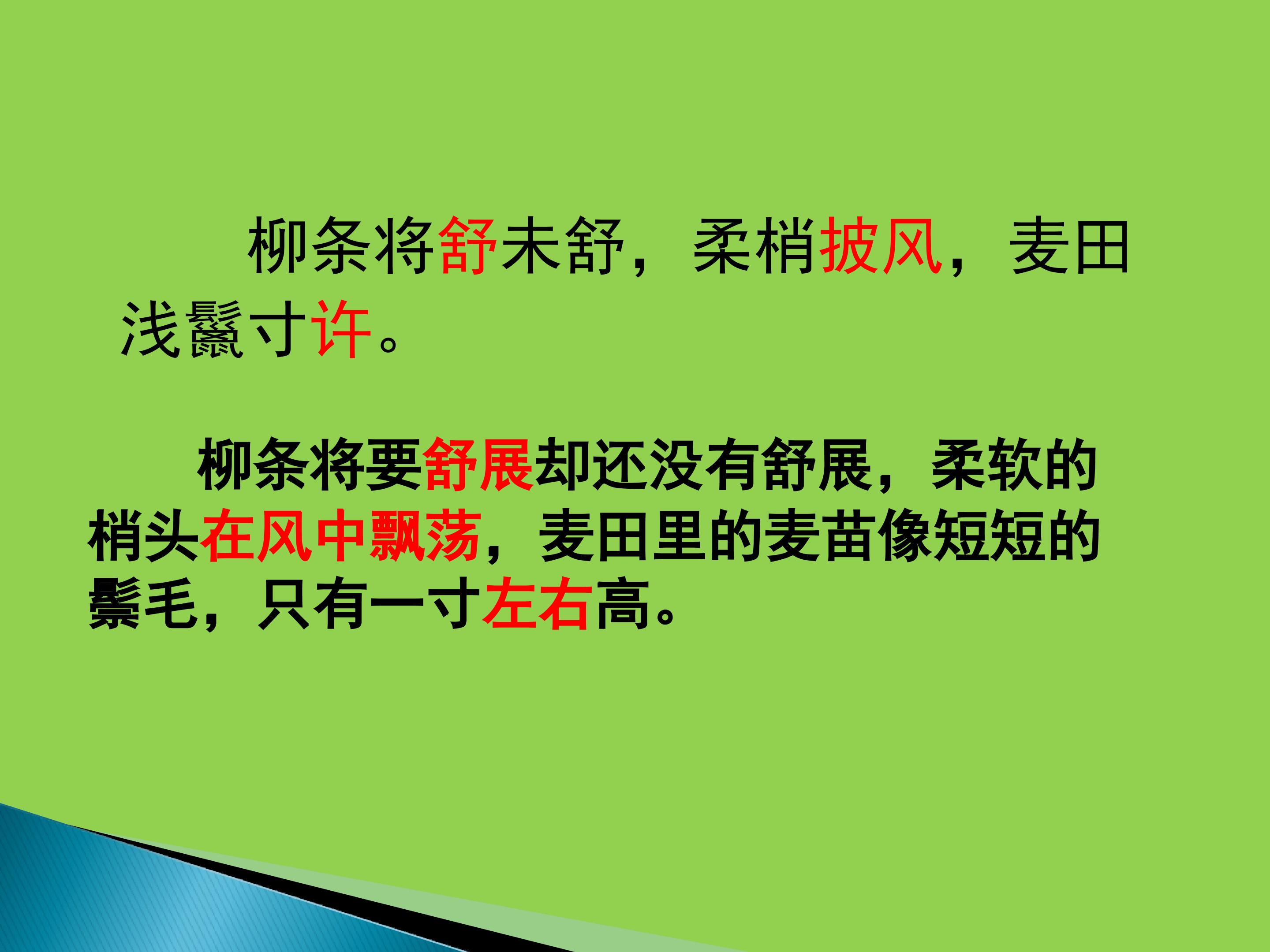 柳条将舒未舒，柔梢披风，麦田浅鬣寸许。

柳条将要舒展却还没有舒展，柔软的梢头在风中飘荡，麦田里的麦苗像短短的鬃毛，只有一寸左右高。